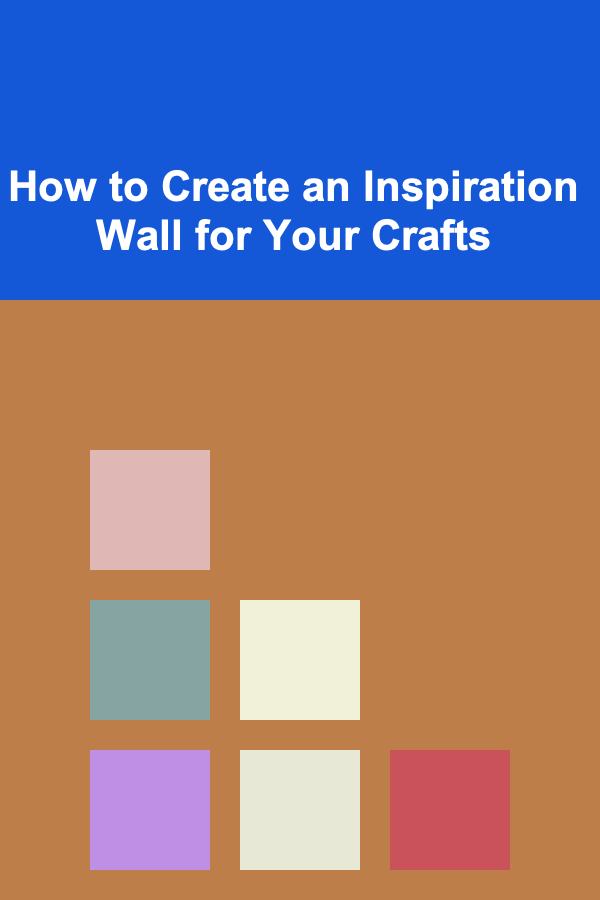 How to Create an Inspiration Wall for Your Crafts